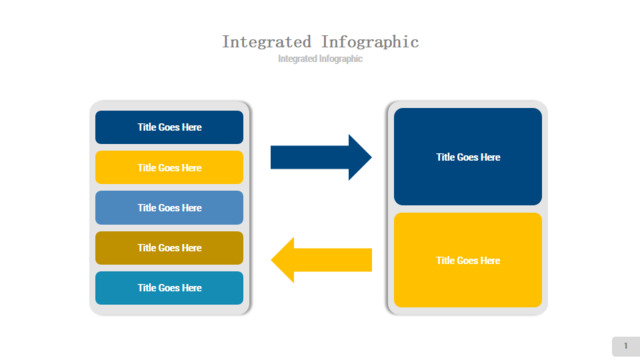 Integrated Infographic
Integrated Infographic

Title Goes Here

Title Goes Here

Title Goes Here

Title Goes Here

Title Goes Here

Title Goes Here

Title Goes Here

1